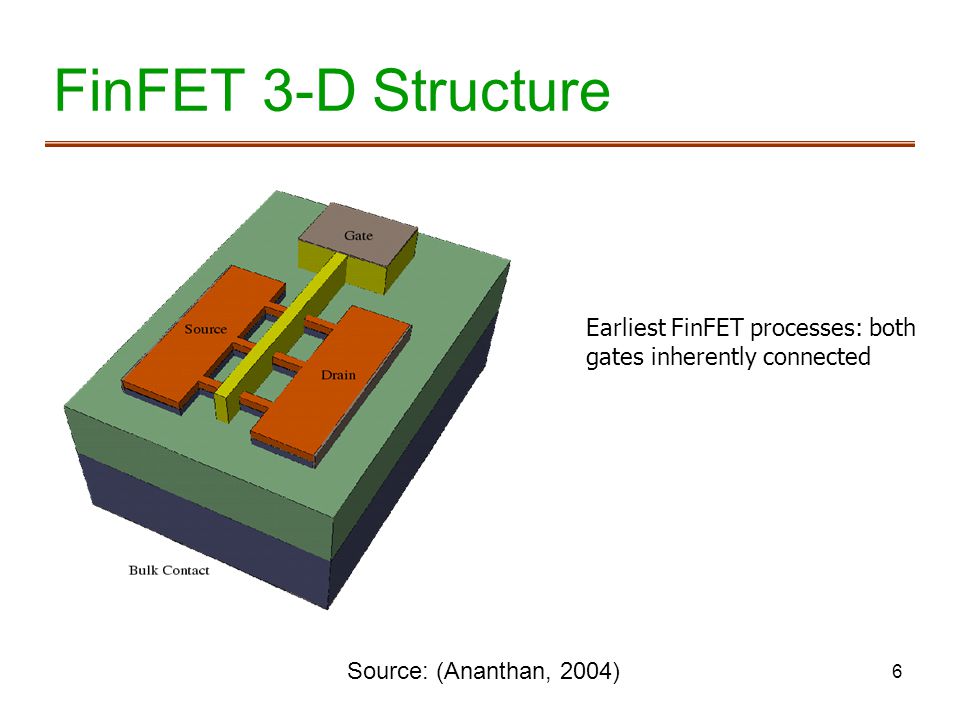 FinFET 3-D Structure

Gate

Source

Drain

Bulk Contact

Earliest FinFET processes: both gates inherently connected

Source: (Ananthan, 2004)

6